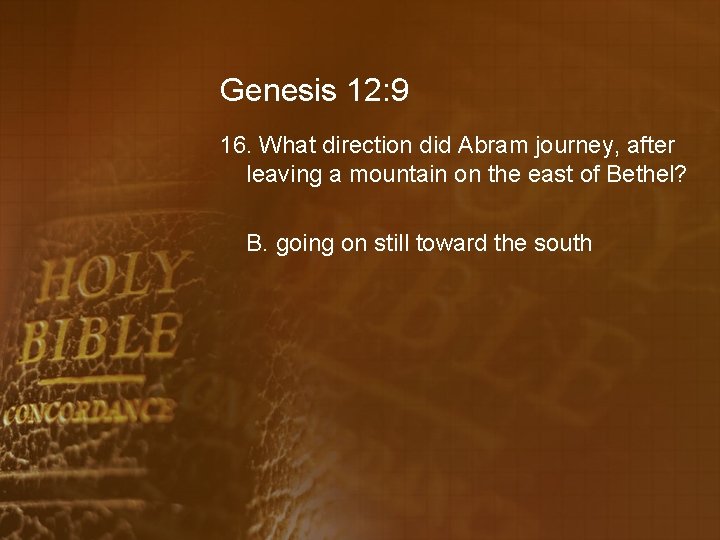 Genesis 12:9

16. What direction did Abram journey, after leaving a mountain on the east of Bethel?

B. going on still toward the south

HOLY BIBLE

CONCORDANCE